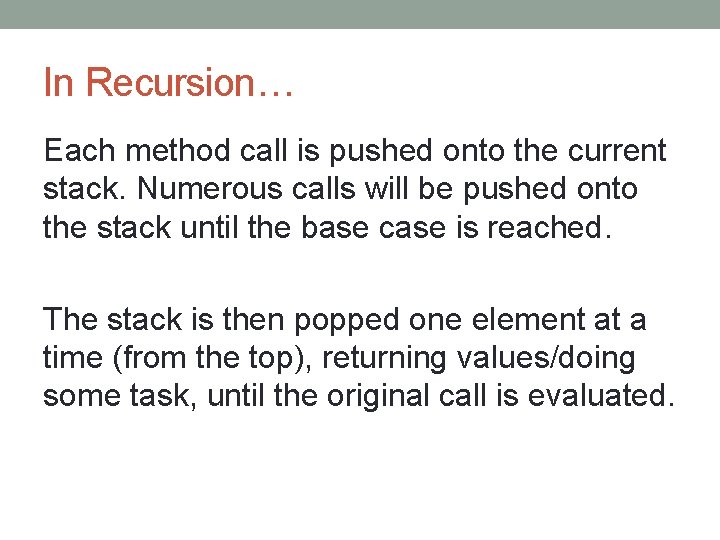 In Recursion…

Each method call is pushed onto the current stack. Numerous calls will be pushed onto the stack until the base case is reached.

The stack is then popped one element at a time (from the top), returning values/doing some task, until the original call is evaluated.